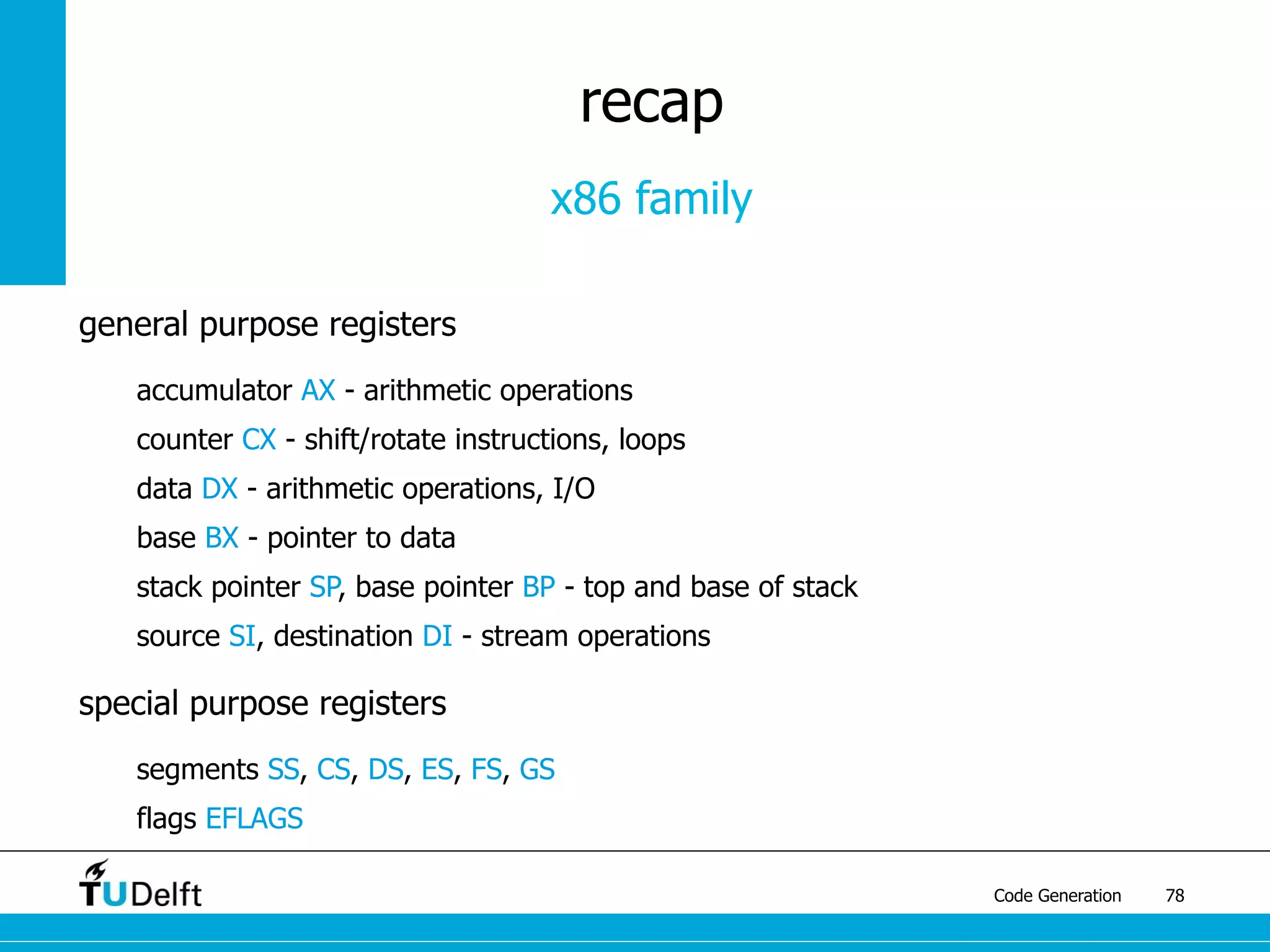 recap

x86 family

general purpose registers

accumulator AX - arithmetic operations

counter CX - shift/rotate instructions, loops

data DX - arithmetic operations, I/O

base BX - pointer to data

stack pointer SP, base pointer BP - top and base of stack

source SI, destination DI - stream operations

special purpose registers

segments SS, CS, DS, ES, FS, GS

flags EFLAGS

TUDelft

Code Generation 78